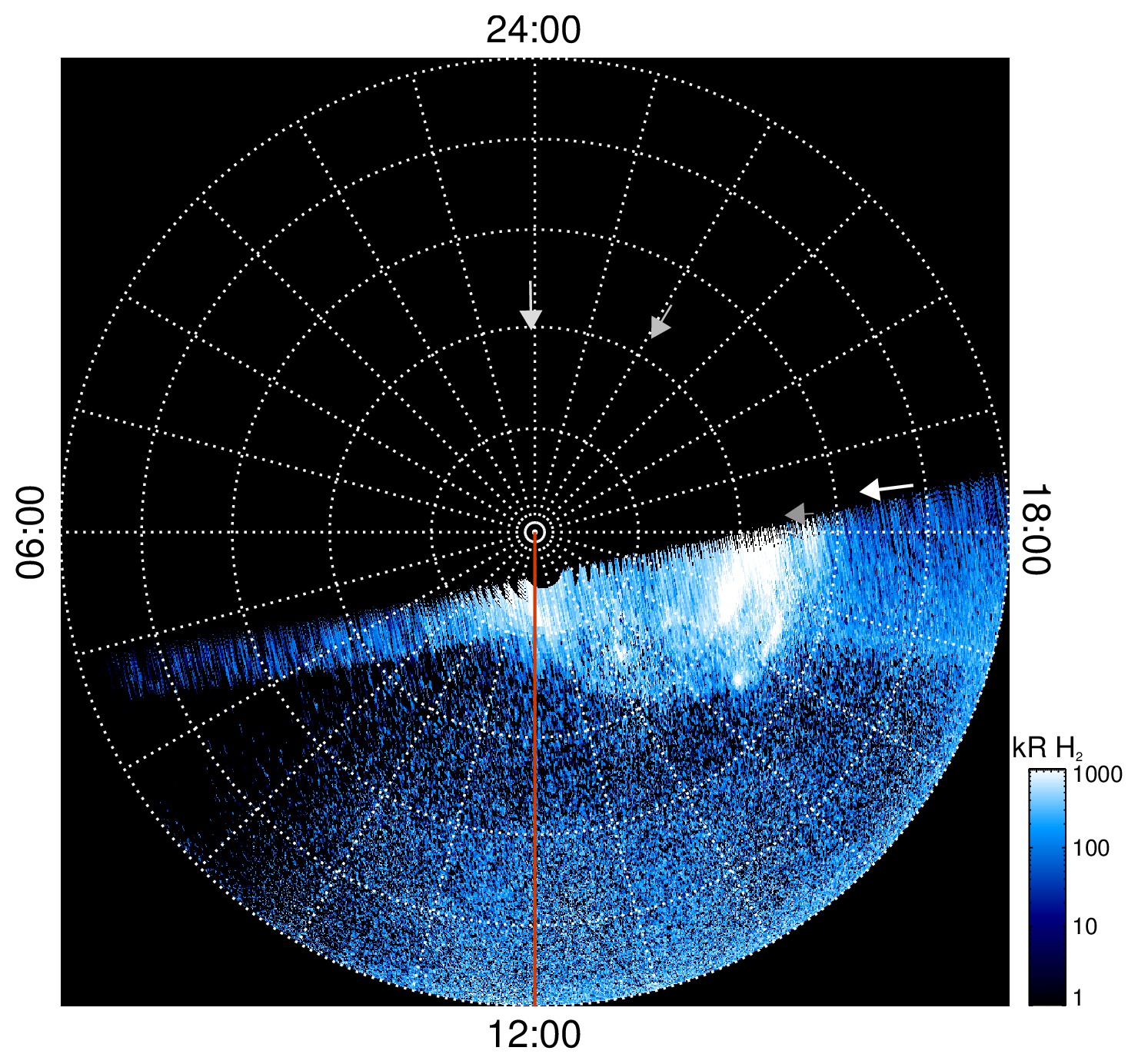 24:00

06:00

18:00

12:00

kR $H_2$

1000

100

10

1